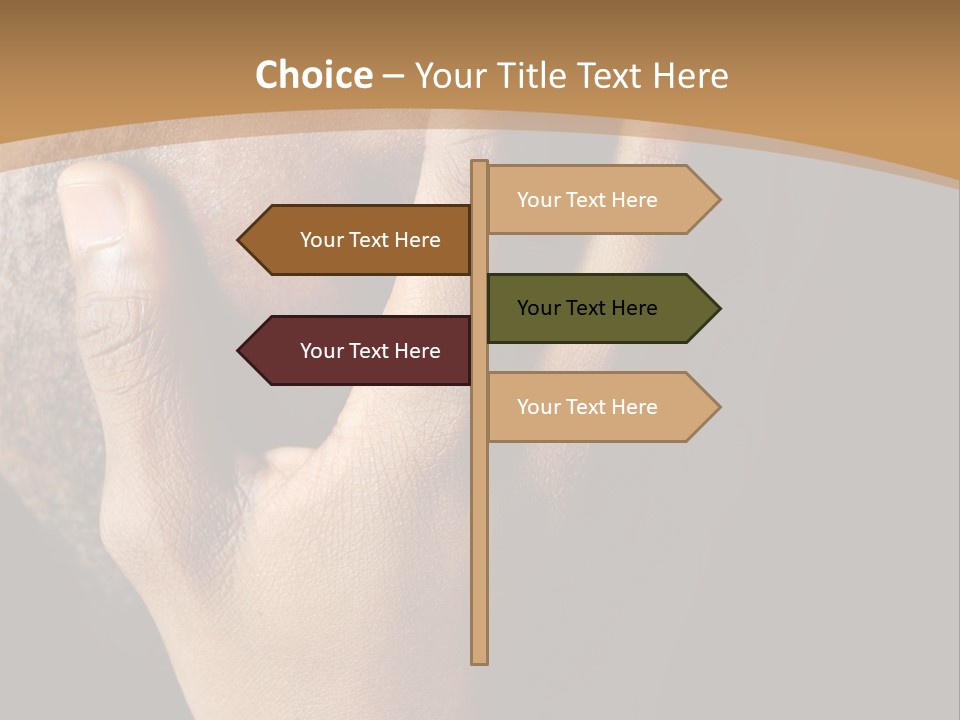 Choice – Your Title Text Here

Your Text Here

Your Text Here

Your Text Here

Your Text Here

Your Text Here